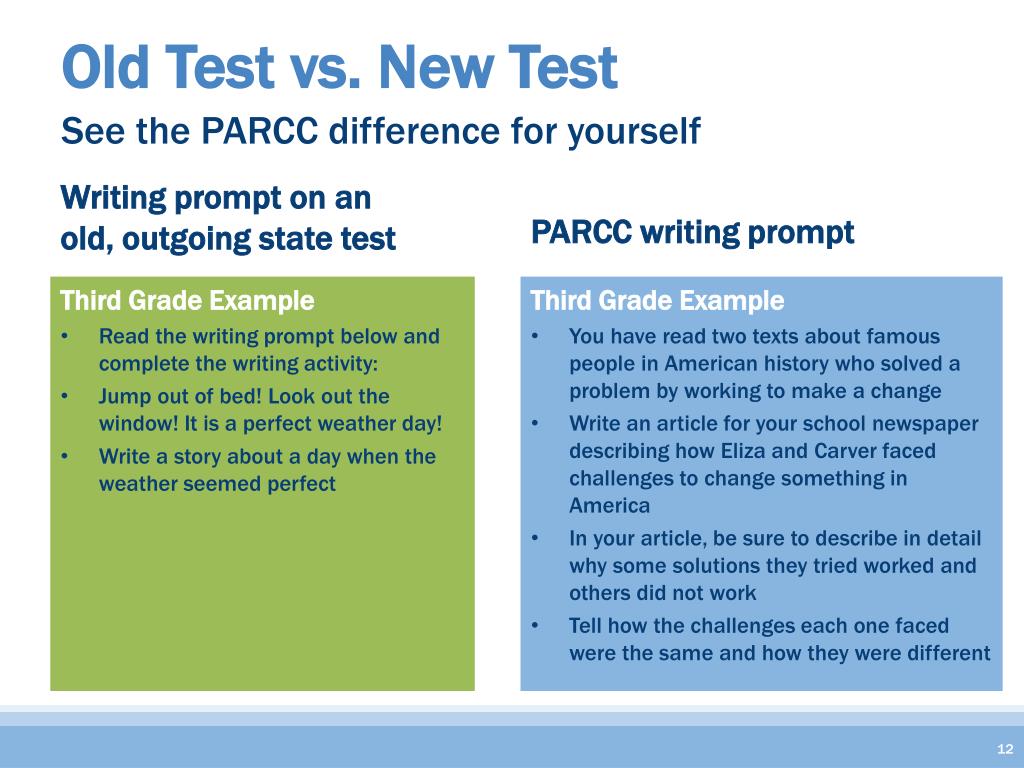 Old Test vs. New Test

See the PARCC difference for yourself

Writing prompt on an old, outgoing state test

Third Grade Example
• Read the writing prompt below and complete the writing activity:
• Jump out of bed! Look out the window! It is a perfect weather day!
• Write a story about a day when the weather seemed perfect

PARCC writing prompt

Third Grade Example
• You have read two texts about famous people in American history who solved a problem by working to make a change
• Write an article for your school newspaper describing how Eliza and Carver faced challenges to change something in America
• In your article, be sure to describe in detail why some solutions they tried worked and others did not work
• Tell how the challenges each one faced were the same and how they were different

12